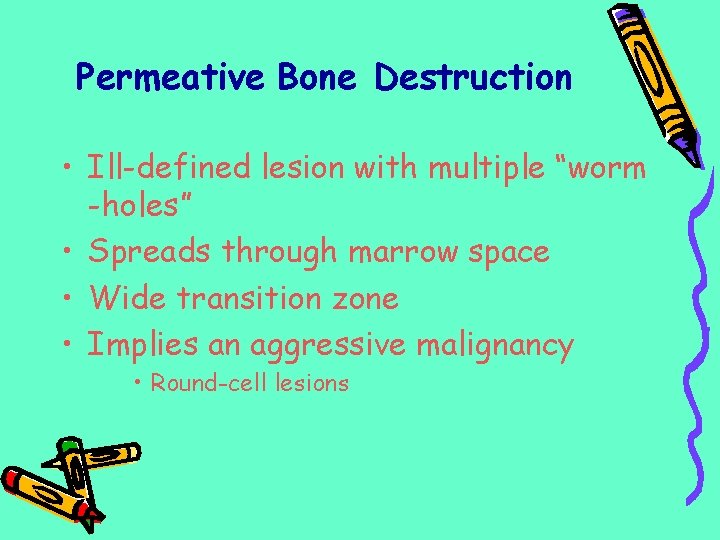 Permeative Bone Destruction

• Ill-defined lesion with multiple “worm -holes”
• Spreads through marrow space
• Wide transition zone
• Implies an aggressive malignancy
  • Round-cell lesions